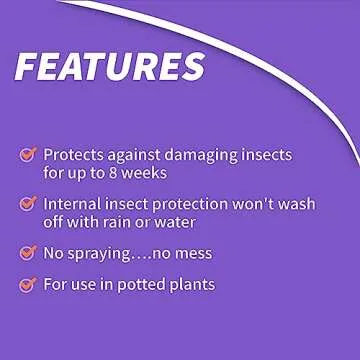 FEATURES

Protects against damaging insects for up to 8 weeks

Internal insect protection won't wash off with rain or water

No spraying....no mess

For use in potted plants